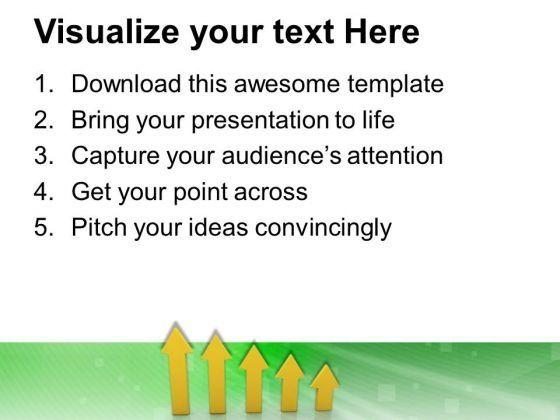 Visualize your text Here

1. Download this awesome template
2. Bring your presentation to life
3. Capture your audience’s attention
4. Get your point across
5. Pitch your ideas convincingly